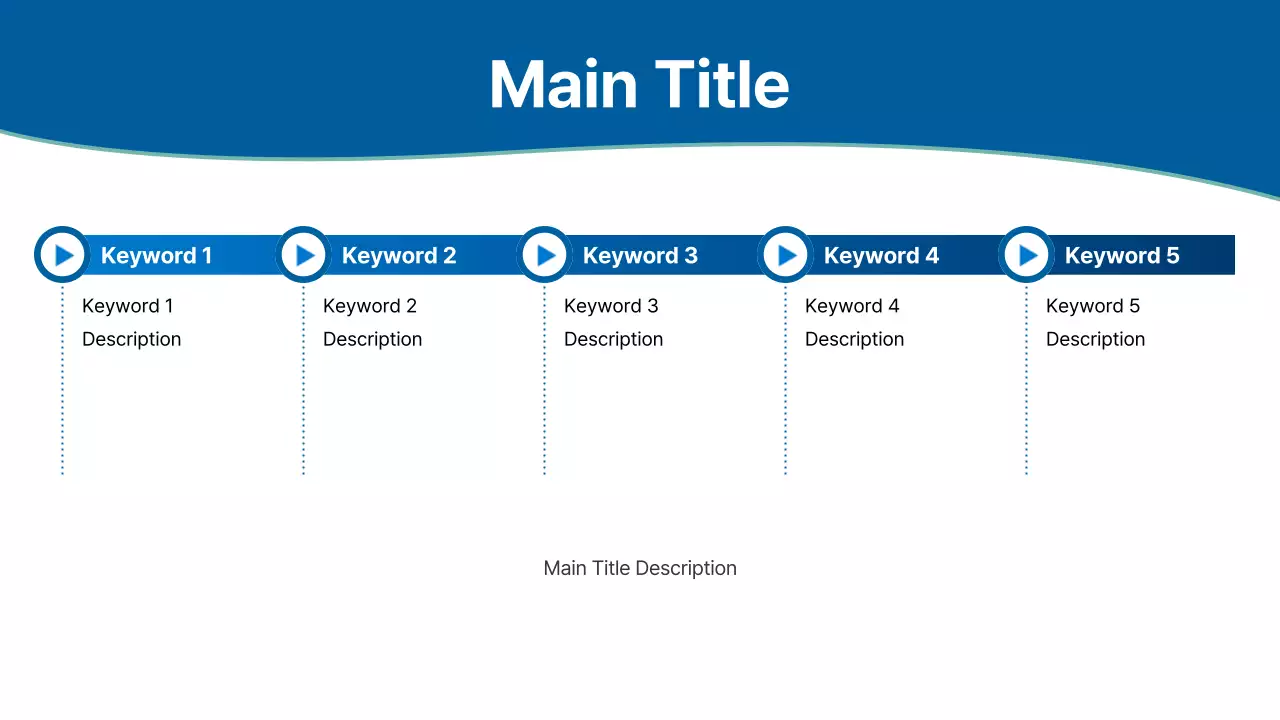 Main Title

Keyword 1

Keyword 1 Description

Keyword 2

Keyword 2 Description

Keyword 3

Keyword 3 Description

Keyword 4

Keyword 4 Description

Keyword 5

Keyword 5 Description

Main Title Description